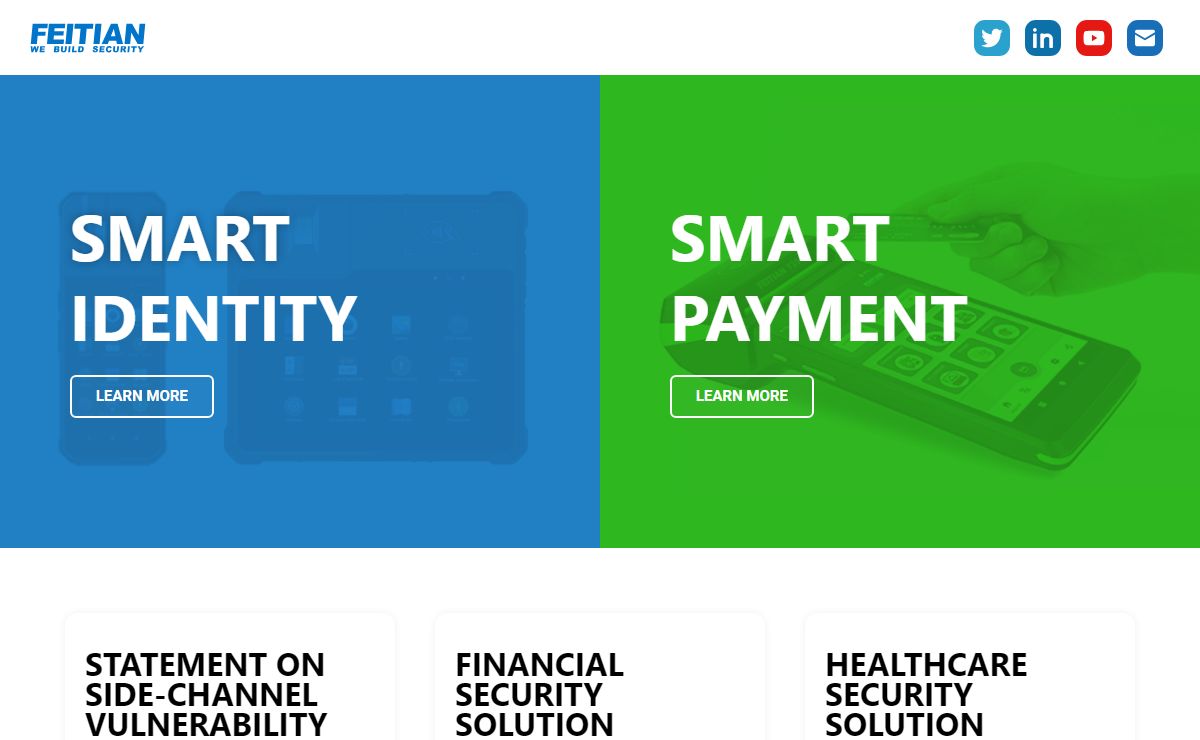 FEITIAN
WE BUILD SECURITY

SMART IDENTITY

LEARN MORE

SMART PAYMENT

LEARN MORE

STATEMENT ON SIDE-CHANNEL VULNERABILITY

FINANCIAL SECURITY SOLUTION

HEALTHCARE SECURITY SOLUTION